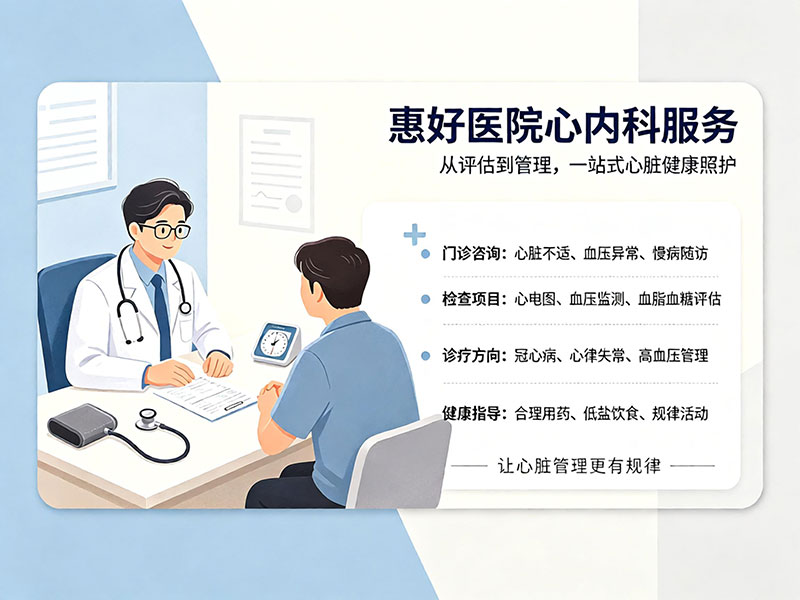 惠好医院心内科服务

从评估到管理，一站式心脏健康照护

门诊咨询：心脏不适、血压异常、慢病随访

检查项目：心电图、血压监测、血脂血糖评估

诊疗方向：冠心病、心律失常、高血压管理

健康指导：合理用药、低盐饮食、规律活动

让心脏管理更有规律